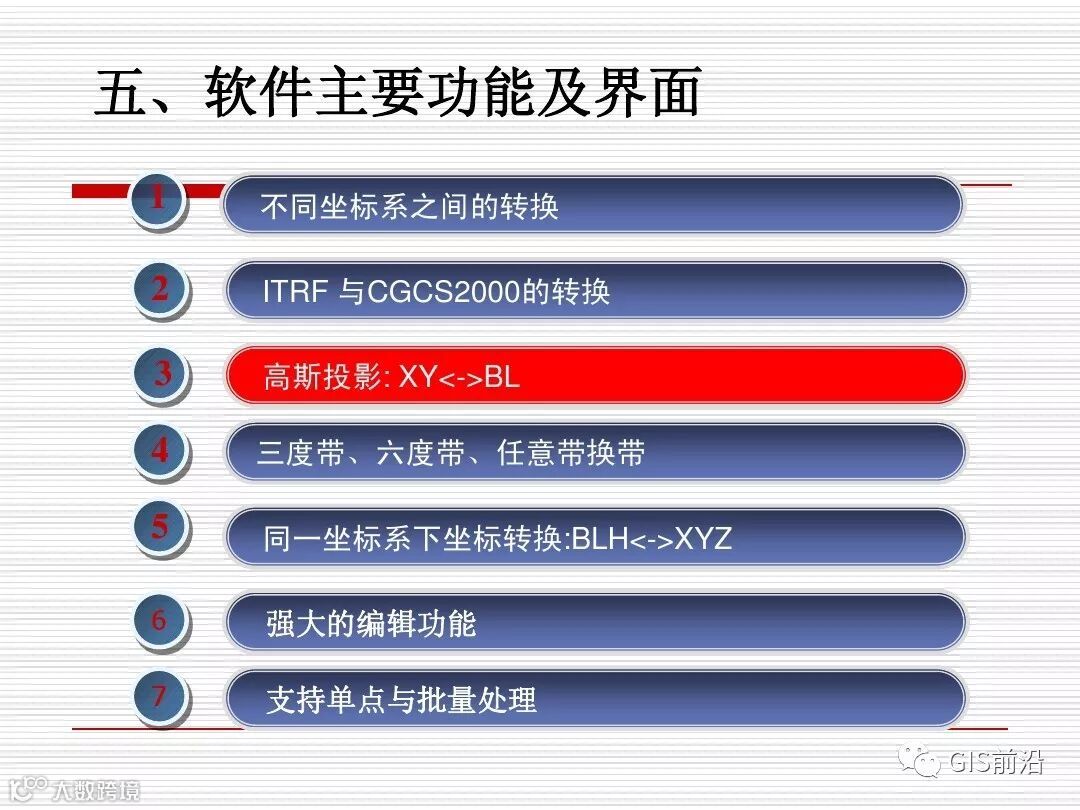 五、软件主要功能及界面

1 不同坐标系之间的转换

2 ITRF 与CGCS2000的转换

3 高斯投影: XY<->BL

4 三度带、六度带、任意带换带

5 同一坐标系下坐标转换:BLH<->XYZ

6 强大的编辑功能

7 支持单点与批量处理

GIS前沿

大数跨境